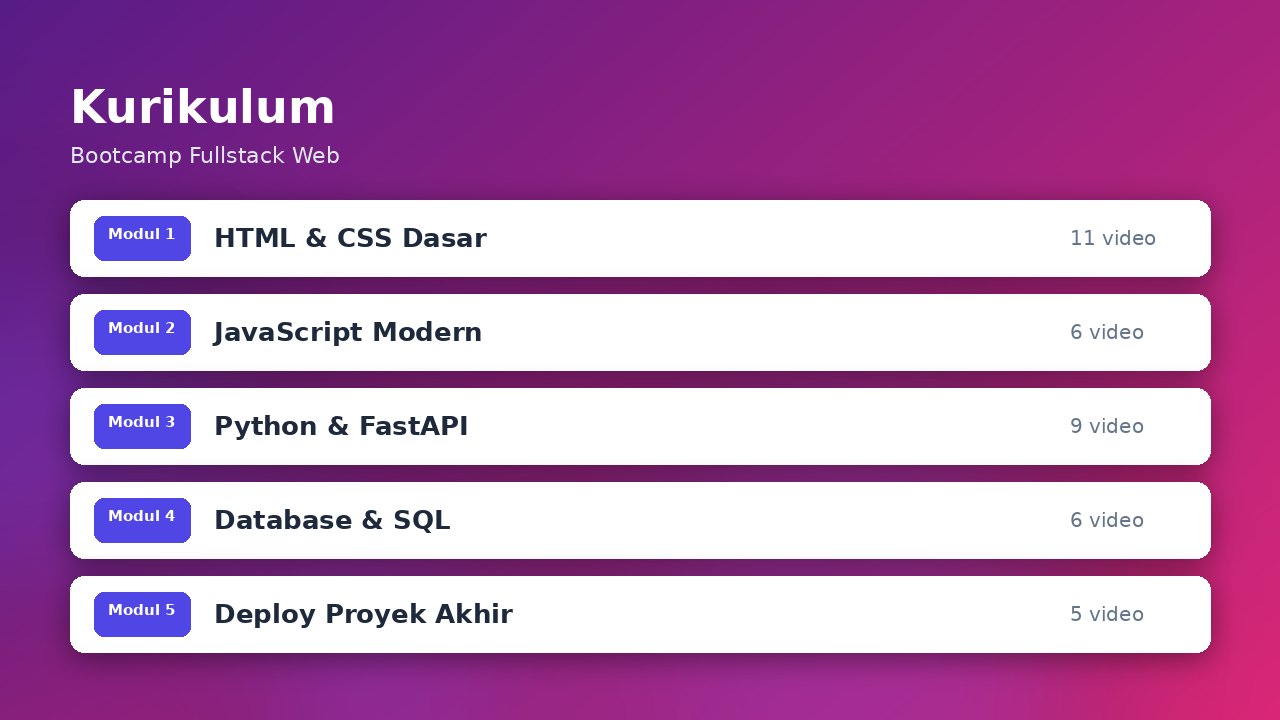 Kurikulum

Bootcamp Fullstack Web

Modul 1 HTML & CSS Dasar 11 video

Modul 2 JavaScript Modern 6 video

Modul 3 Python & FastAPI 9 video

Modul 4 Database & SQL 6 video

Modul 5 Deploy Proyek Akhir 5 video